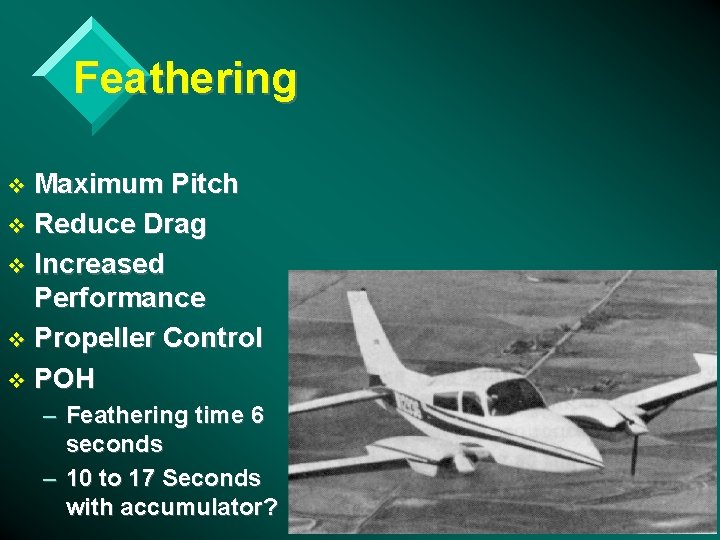 Feathering

❖ Maximum Pitch
❖ Reduce Drag
❖ Increased Performance
❖ Propeller Control
❖ POH
– Feathering time 6 seconds
– 10 to 17 Seconds with accumulator?